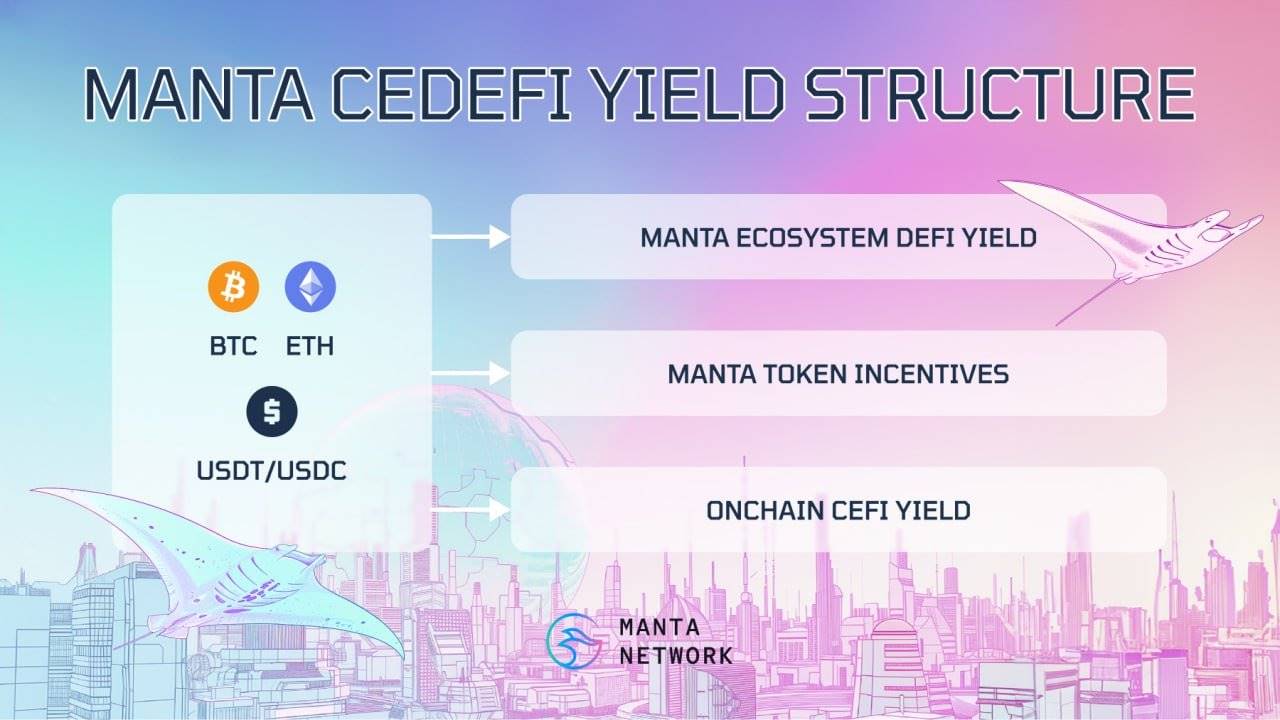 MANTA CEDEFI YIELD STRUCTURE

BTC ETH

USDT/USDC

MANTA ECOSYSTEM DEFI YIELD

MANTA TOKEN INCENTIVES

ONCHAIN CEFI YIELD

MANTA NETWORK